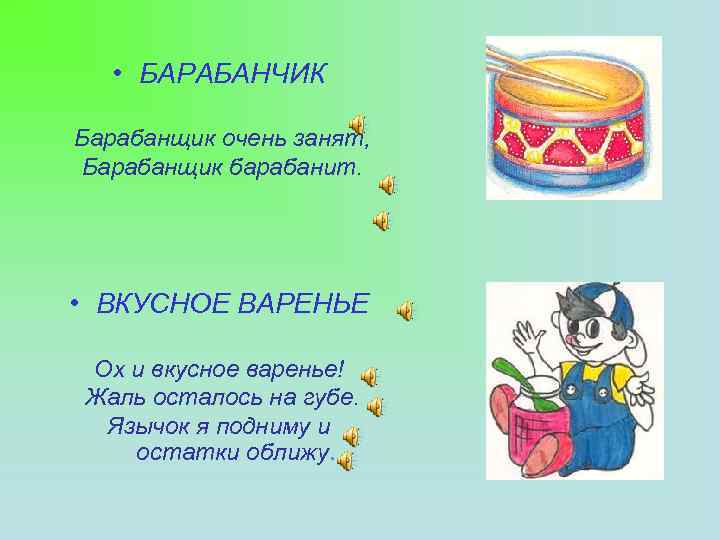 • БАРАБАНЧИК

Барабанщик очень занят,
Барабанщик барабанит.

• ВКУСНОЕ ВАРЕНЬЕ

Ох и вкусное варенье!
Жаль осталось на губе.
Язычок я подниму и
остатки оближу.